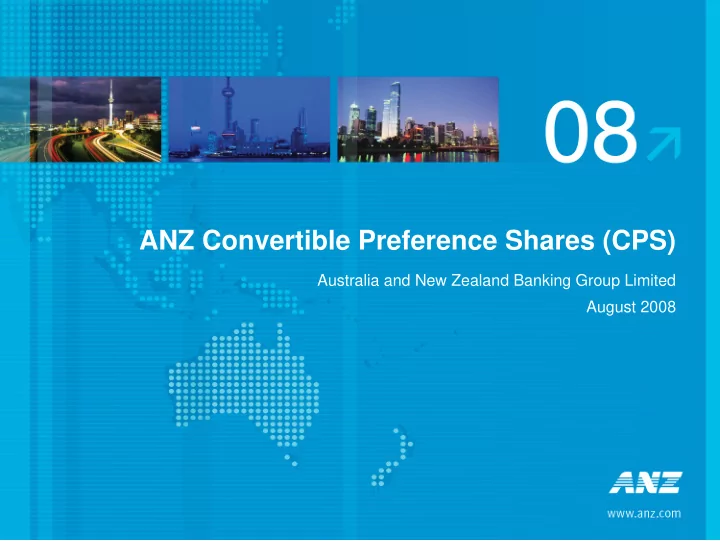 08

ANZ Convertible Preference Shares (CPS)

Australia and New Zealand Banking Group Limited

August 2008

ANZ

www.anz.com